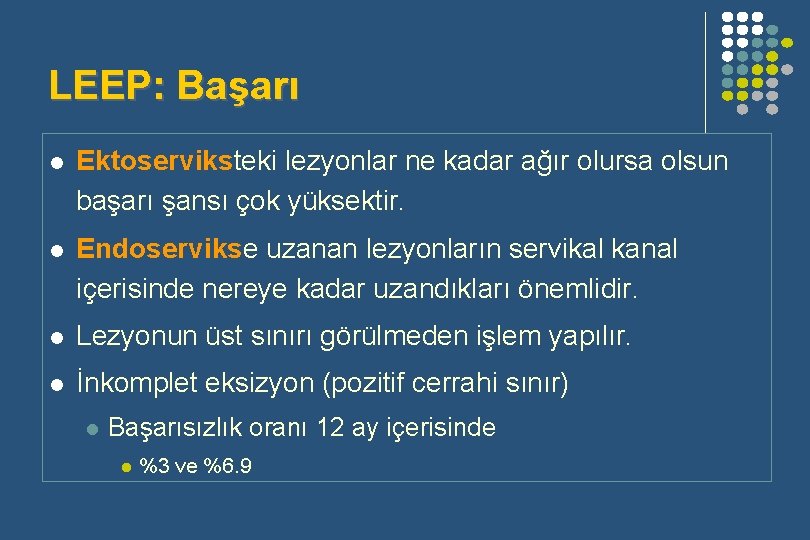 LEEP: Başarı

- Ektoserviksteki lezyonlar ne kadar ağır olursa olsun başarı şansı çok yüksektir.
- Endoservikse uzanan lezyonların servikal kanal içerisinde nereye kadar uzandıkları önemlidir.
- Lezyonun üst sınırı görülmeden işlem yapılır.
- İnkomplet eksizyon (pozitif cerrahi sınır)
  - Başarısızlık oranı 12 ay içerisinde
    - %3 ve %6.9